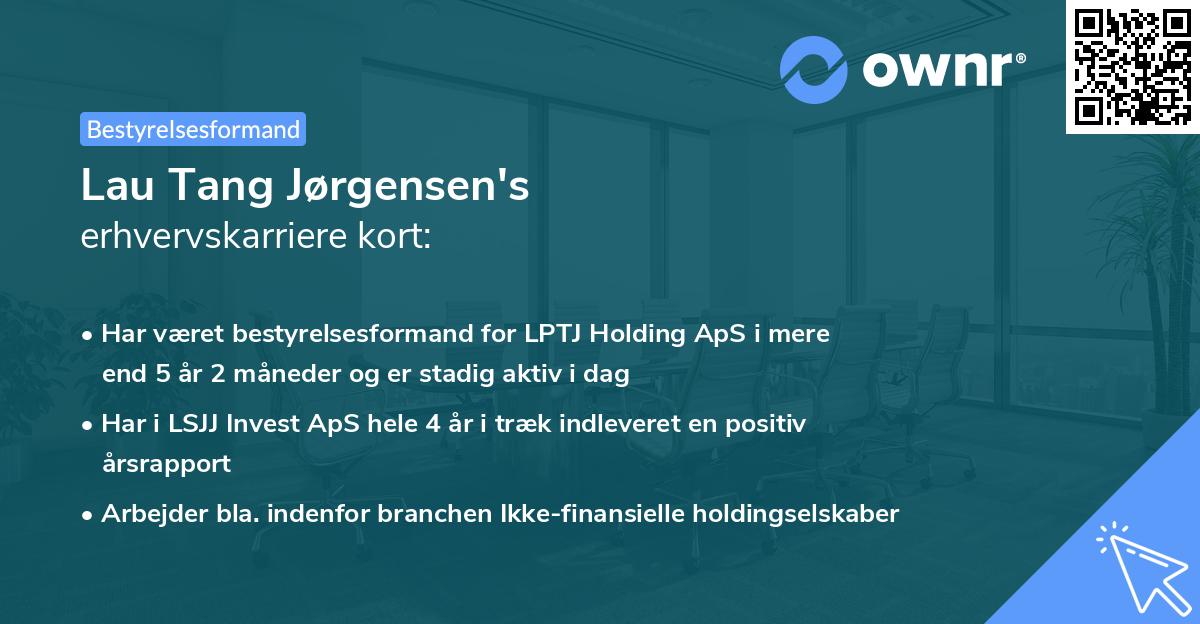 ownr®

Bestyrelsesformand

Lau Tang Jørgensen's
erhvervskarriere kort:

• Har været bestyrelsesformand for LPTJ Holding ApS i mere end 5 år 2 måneder og er stadig aktiv i dag

• Har i LSJJ Invest ApS hele 4 år i træk indleveret en positiv årsrapport

• Arbejder bla. indenfor branchen Ikke-finansielle holdingselskaber